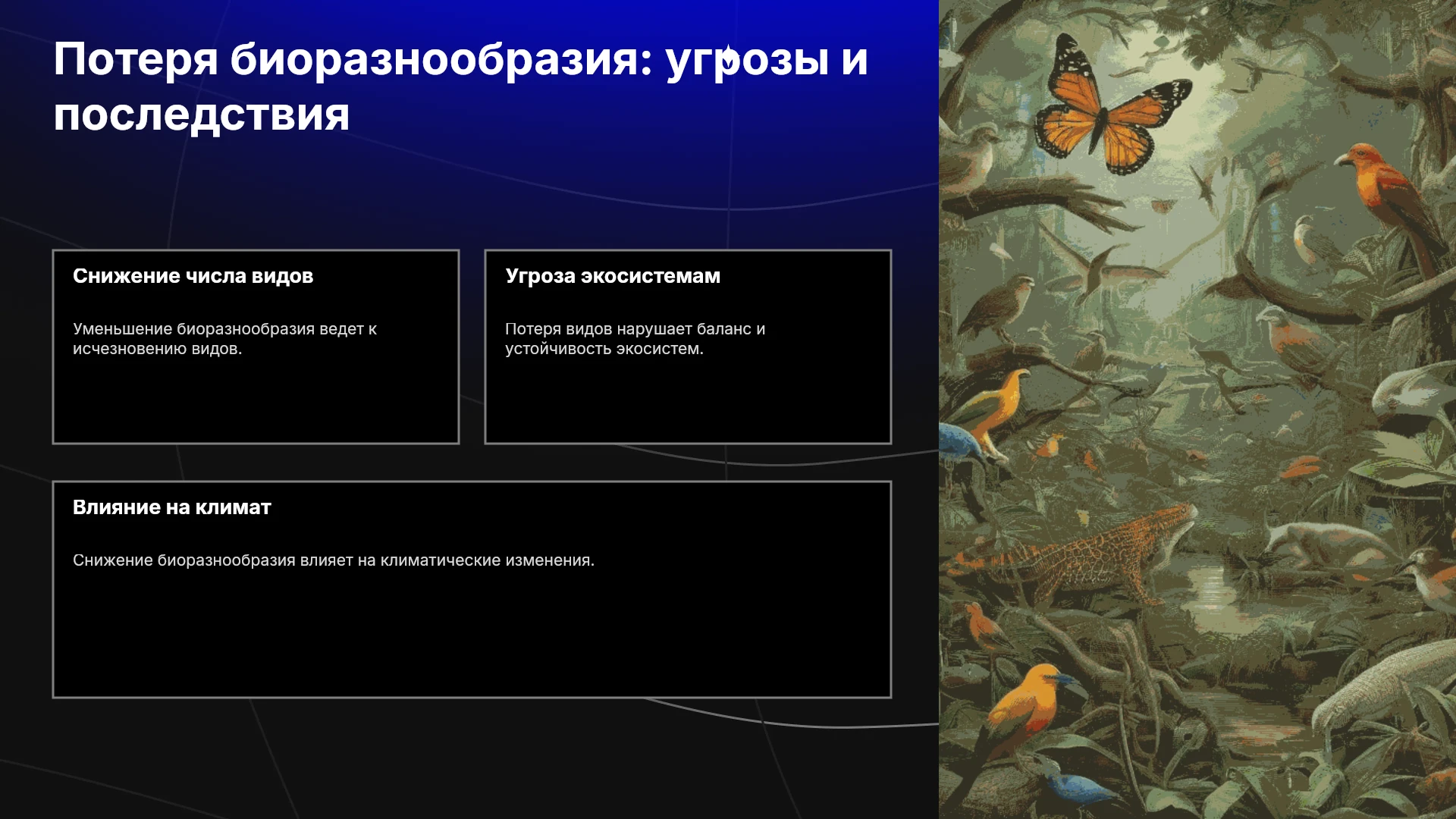 Потеря биоразнообразия: угрозы и последствия

Снижение числа видов

Уменьшение биоразнообразия ведет к исчезновению видов.

Угроза экосистемам

Потеря видов нарушает баланс и устойчивость экосистем.

Влияние на климат

Снижение биоразнообразия влияет на климатические изменения.